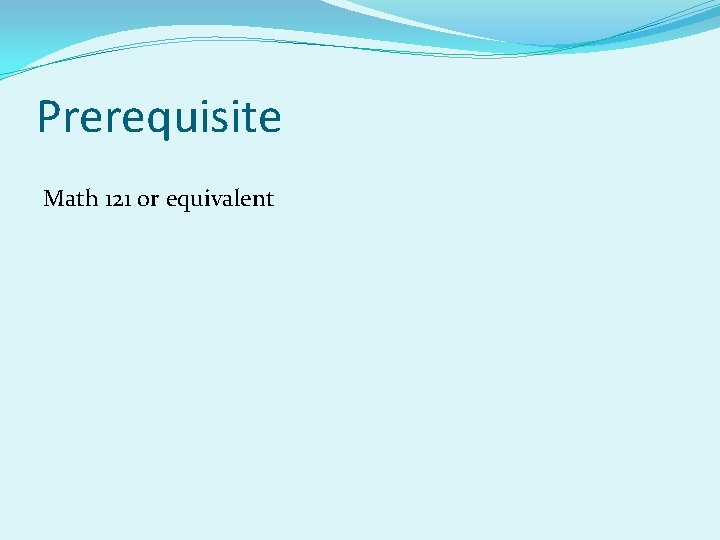 Prerequisite

Math 121 or equivalent